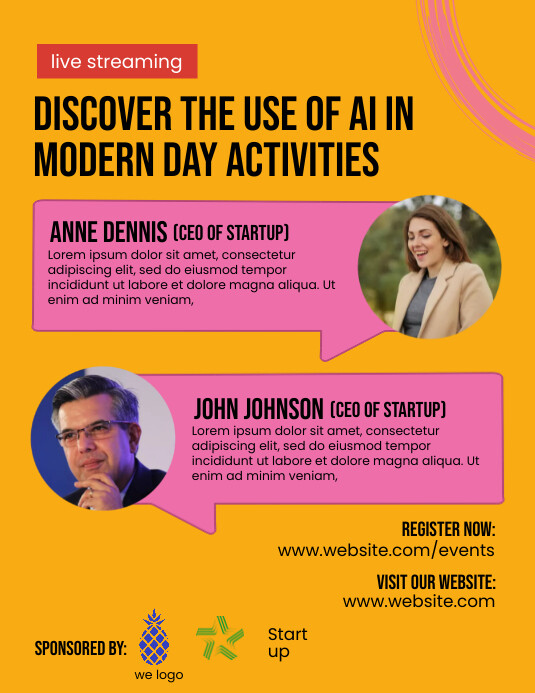 live streaming

DISCOVER THE USE OF AI IN MODERN DAY ACTIVITIES

ANNE DENNIS (CEO OF STARTUP)
Lorem ipsum dolor sit amet, consectetur adipiscing elit, sed do eiusmod tempor incididunt ut labore et dolore magna aliqua. Ut enim ad minim veniam,

JOHN JOHNSON (CEO OF STARTUP)
Lorem ipsum dolor sit amet, consectetur adipiscing elit, sed do eiusmod tempor incididunt ut labore et dolore magna aliqua. Ut enim ad minim veniam,

REGISTER NOW:
www.website.com/events

VISIT OUR WEBSITE:
www.website.com

SPONSORED BY:

we logo

Start up